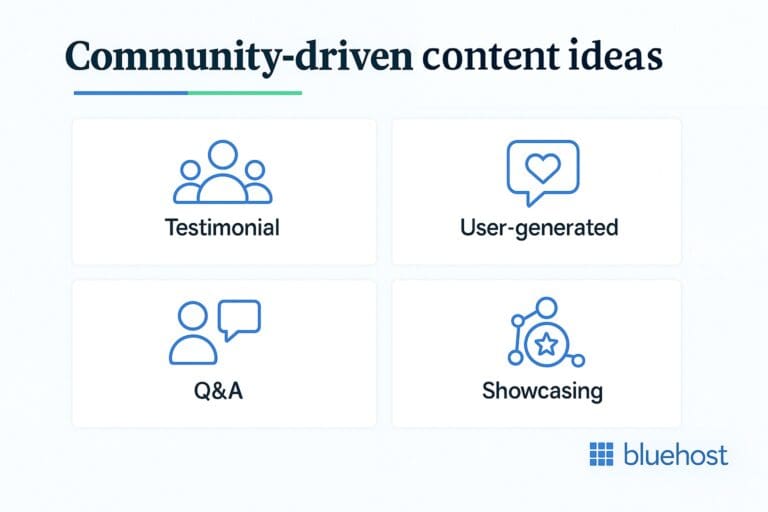 Community-driven content ideas

Testimonial

User-generated

Q&A

Showcasing

bluehost